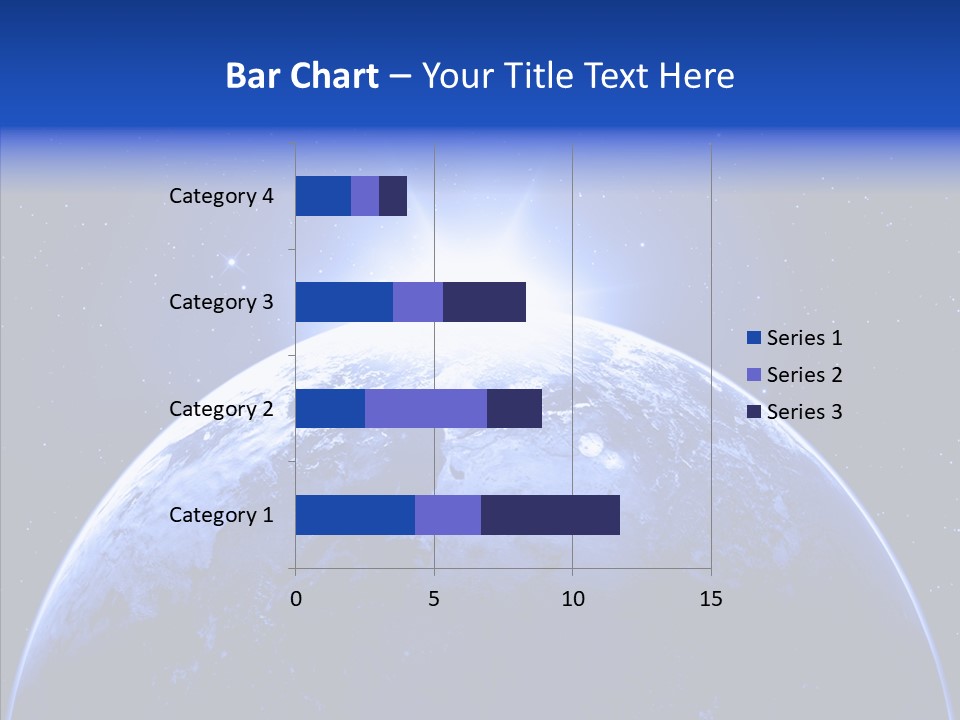 Bar Chart – Your Title Text Here

Category 4
Category 3
Category 2
Category 1

0
5
10
15

Series 1
Series 2
Series 3